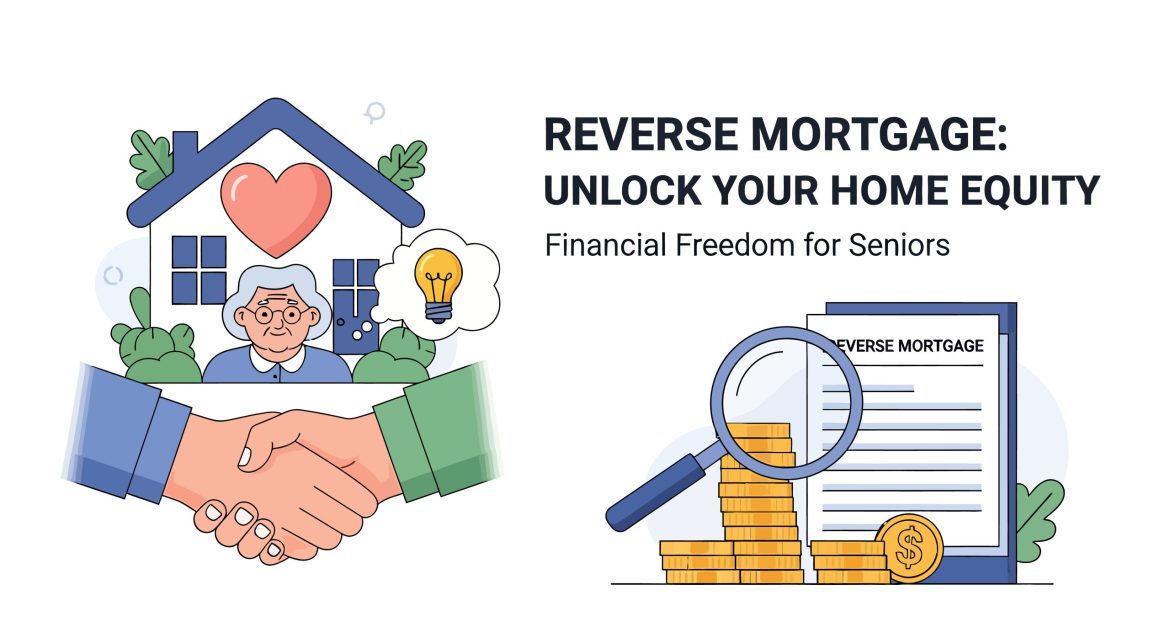 REVERSE MORTGAGE:
UNLOCK YOUR HOME EQUITY

Financial Freedom for Seniors

REVERSE MORTGAGE

$